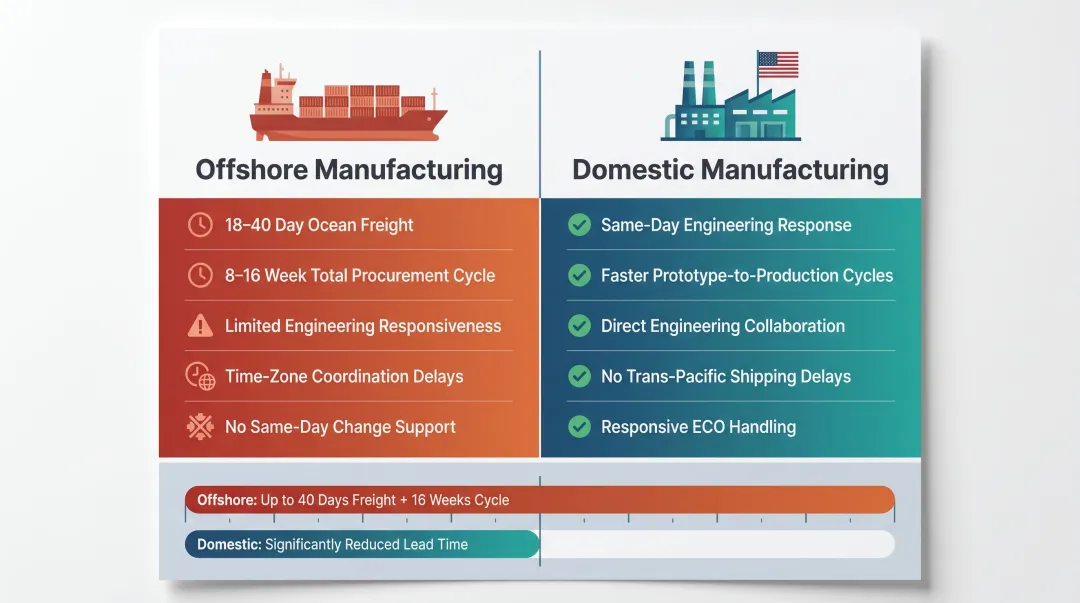 Offshore Manufacturing

18–40 Day Ocean Freight

8–16 Week Total Procurement Cycle

Limited Engineering Responsiveness

Time-Zone Coordination Delays

No Same-Day Change Support

Domestic Manufacturing

Same-Day Engineering Response

Faster Prototype-to-Production Cycles

Direct Engineering Collaboration

No Trans-Pacific Shipping Delays

Responsive ECO Handling

Offshore: Up to 40 Days Freight + 16 Weeks Cycle

Domestic: Significantly Reduced Lead Time